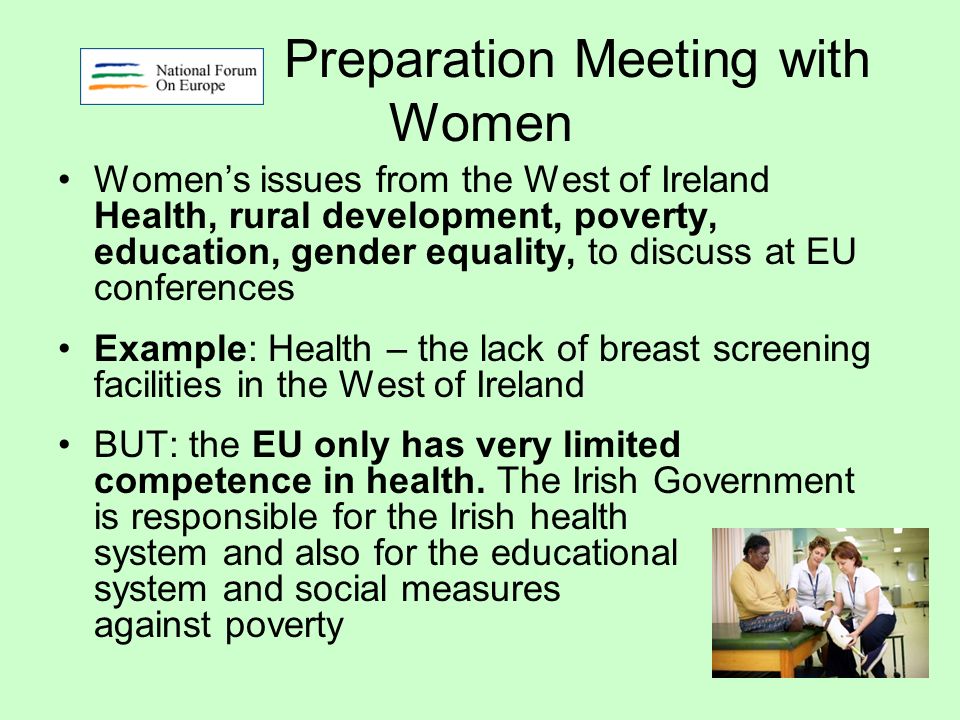 National Forum On Europe

Preparation Meeting with Women

• Women's issues from the West of Ireland Health, rural development, poverty, education, gender equality, to discuss at EU conferences

• Example: Health – the lack of breast screening facilities in the West of Ireland

• BUT: the EU only has very limited competence in health. The Irish Government is responsible for the Irish health system and also for the educational system and social measures against poverty